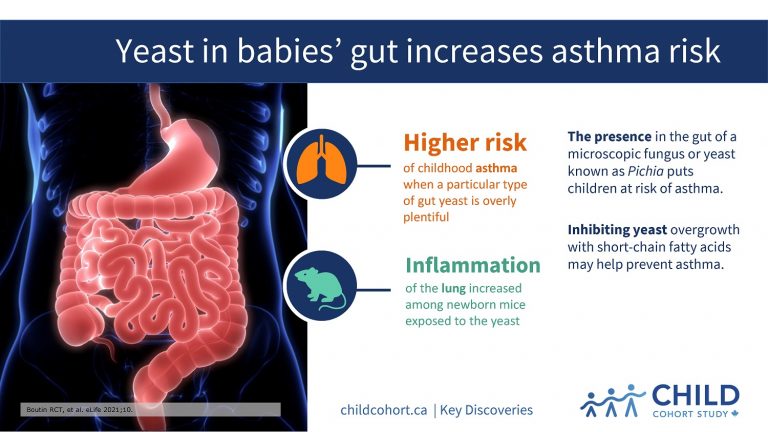 Yeast in babies' gut increases asthma risk

Higher risk
of childhood asthma when a particular type of gut yeast is overly plentiful

Inflammation
of the lung increased among newborn mice exposed to the yeast

The presence in the gut of a microscopic fungus or yeast known as Pichia puts children at risk of asthma.

Inhibiting yeast overgrowth with short-chain fatty acids may help prevent asthma.

Boutin RCT, et al. eLife 2021;10.

childcohort.ca | Key Discoveries

CHILD
COHORT STUDY